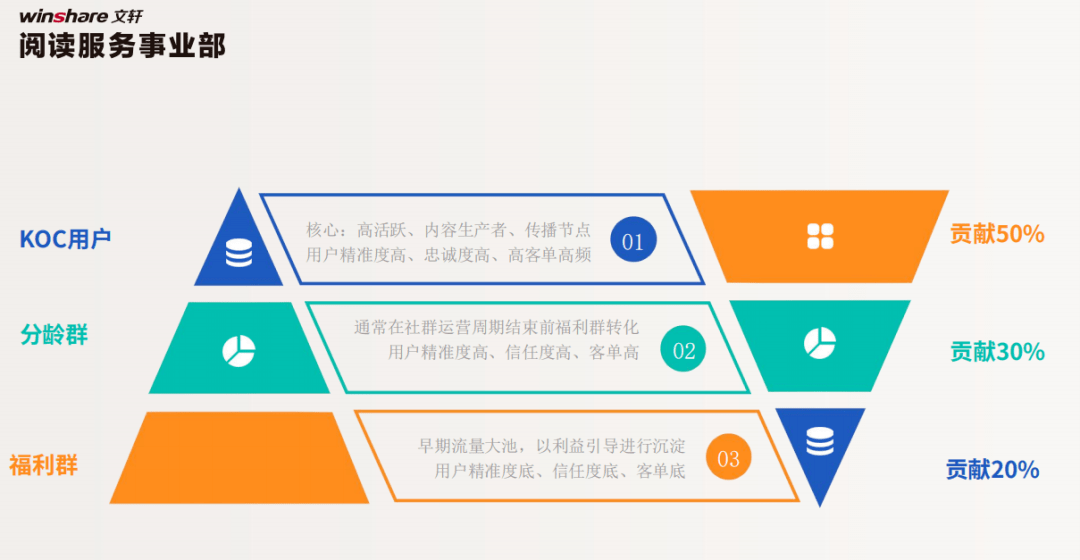 winshare 文轩
阅读服务事业部

KOC用户

核心：高活跃、内容生产者、传播节点
用户精准度高、忠诚度高、高客单高频

01

贡献50%

分龄群

通常在社群运营周期结束前福利群转化
用户精准度高、信任度高、客单高

02

贡献30%

福利群

早期流量大池，以利益引导进行沉淀
用户精准度底、信任度底、客单底

03

贡献20%